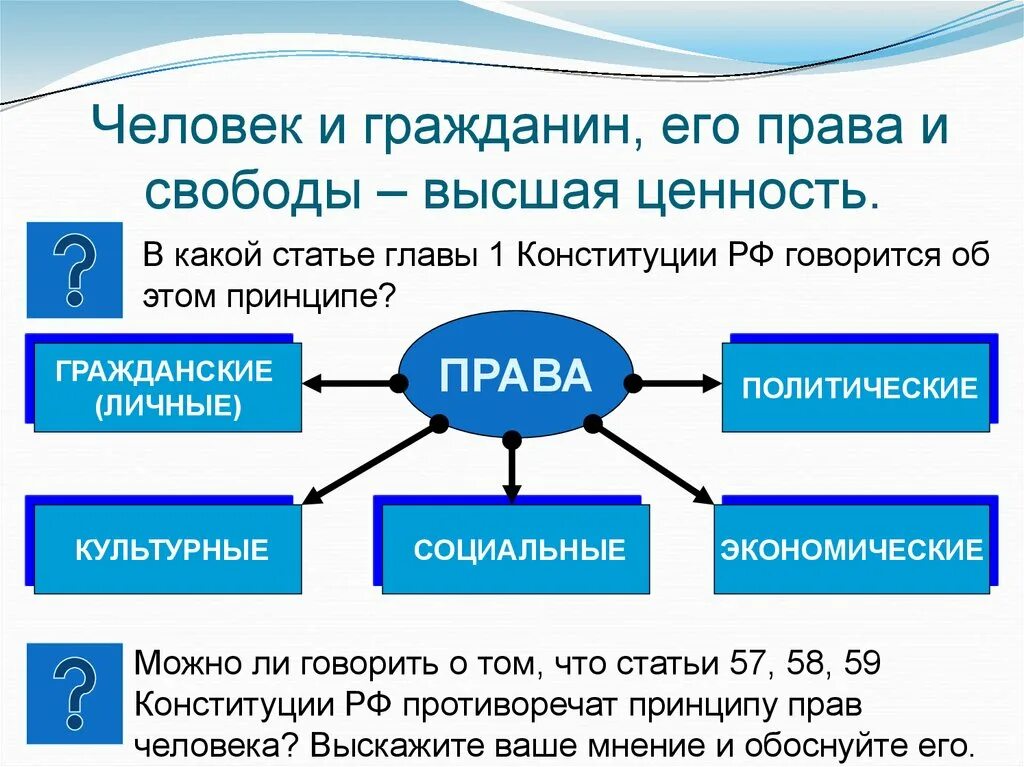 Человек и гражданин, его права и свободы – высшая ценность.

?

В какой статье главы 1 Конституции РФ говорится об этом принципе?

ПРАВА

ГРАЖДАНСКИЕ (ЛИЧНЫЕ)

ПОЛИТИЧЕСКИЕ

КУЛЬТУРНЫЕ

СОЦИАЛЬНЫЕ

ЭКОНОМИЧЕСКИЕ

?

Можно ли говорить о том, что статьи 57, 58, 59 Конституции РФ противоречат принципу прав человека? Выскажите ваше мнение и обоснуйте его.